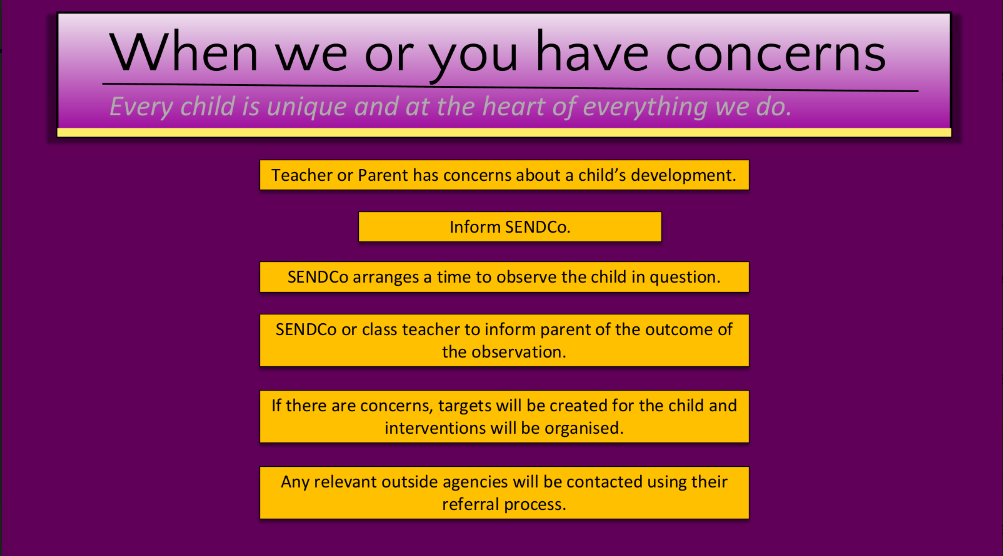 When we or you have concerns

Every child is unique and at the heart of everything we do.

Teacher or Parent has concerns about a child's development.

Inform SENDCo.

SENDCo arranges a time to observe the child in question.

SENDCo or class teacher to inform parent of the outcome of the observation.

If there are concerns, targets will be created for the child and interventions will be organised.

Any relevant outside agencies will be contacted using their referral process.